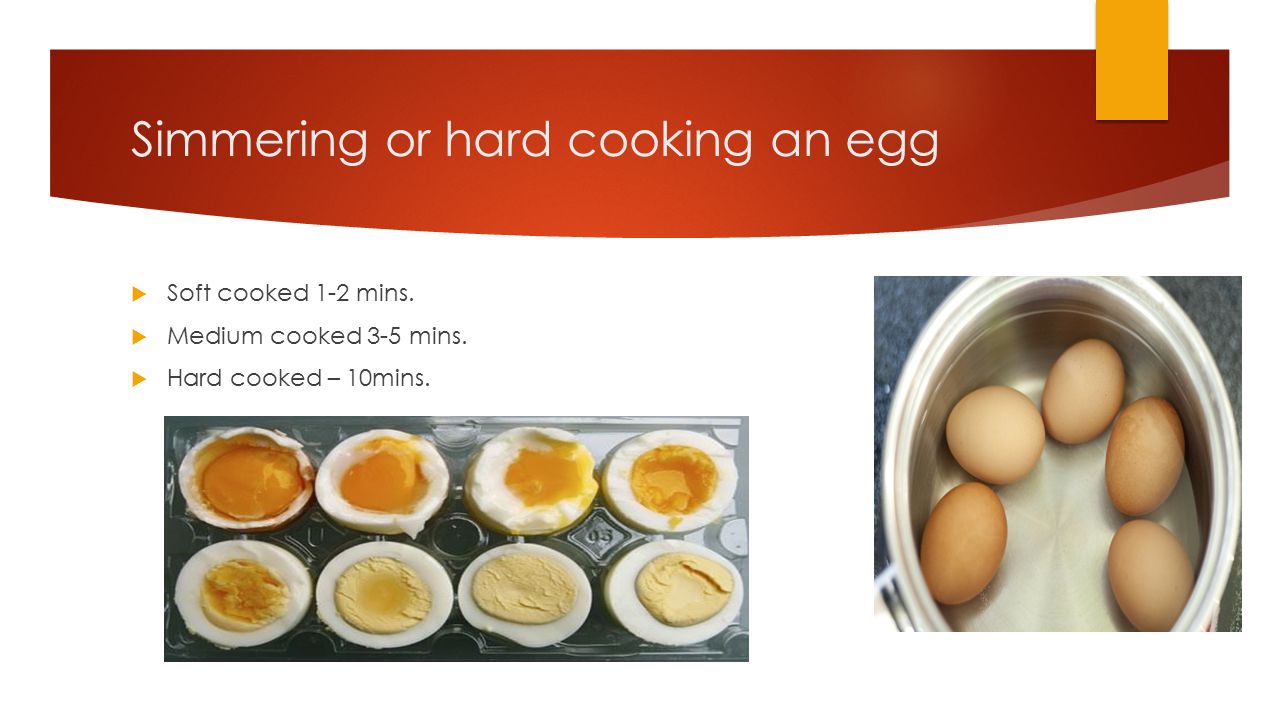 Simmering or hard cooking an egg

Soft cooked 1-2 mins.

Medium cooked 3-5 mins.

Hard cooked – 10mins.

05